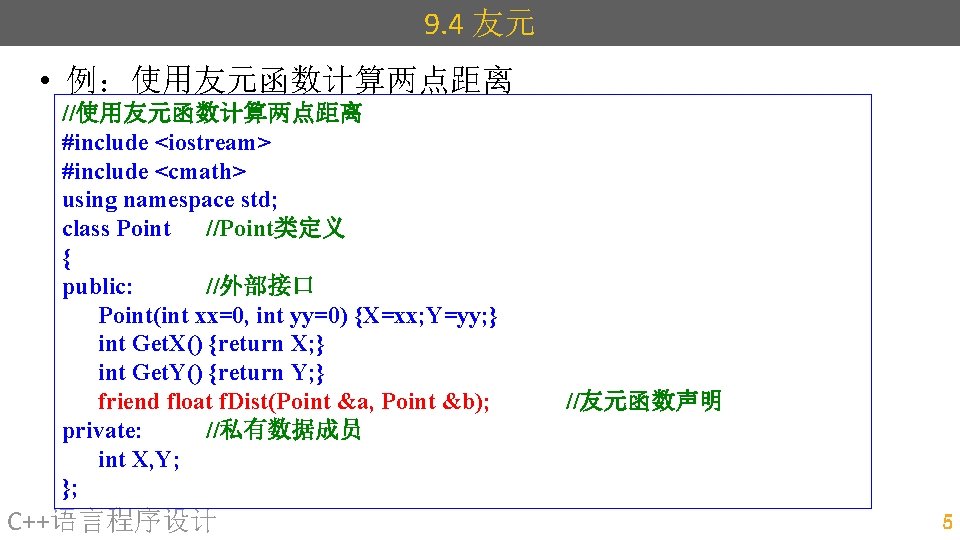 9.4 友元

• 例：使用友元函数计算两点距离

//使用友元函数计算两点距离
#include <iostream>
#include <cmath>
using namespace std;
class Point //Point类定义
{
public: //外部接口
Point(int xx=0, int yy=0) {X=xx;Y=yy;}
int GetX() {return X;}
int GetY() {return Y;}
friend float fDist(Point &a, Point &b); //友元函数声明
private: //私有数据成员
int X,Y;
};

C++语言程序设计

5